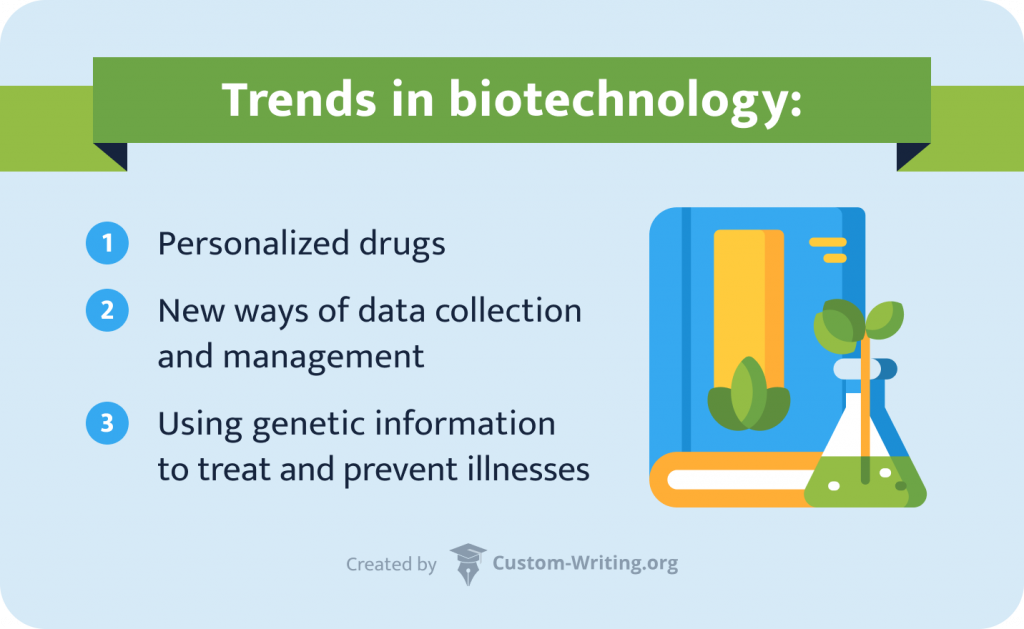 Trends in biotechnology:

1 Personalized drugs

2 New ways of data collection and management

3 Using genetic information to treat and prevent illnesses

Created by Custom-Writing.org